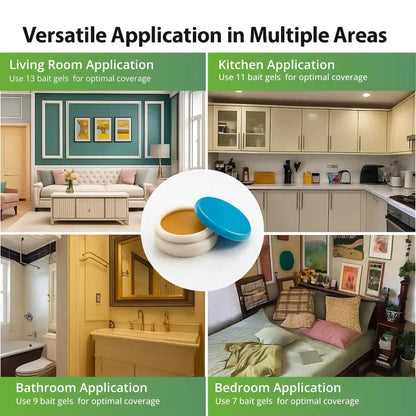 Versatile Application in Multiple Areas

Living Room Application
Use 13 bait gels for optimal coverage

Kitchen Application
Use 11 bait gels for optimal coverage

Bathroom Application
Use 9 bait gels for optimal coverage

Bedroom Application
Use 7 bait gels for optimal coverage